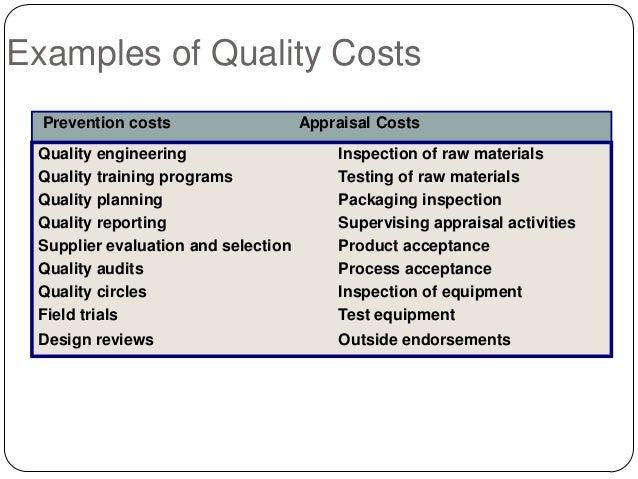 Examples of Quality Costs

| Prevention costs | Appraisal Costs |
|---|---|
| Quality engineering | Inspection of raw materials |
| Quality training programs | Testing of raw materials |
| Quality planning | Packaging inspection |
| Quality reporting | Supervising appraisal activities |
| Supplier evaluation and selection | Product acceptance |
| Quality audits | Process acceptance |
| Quality circles | Inspection of equipment |
| Field trials | Test equipment |
| Design reviews | Outside endorsements |